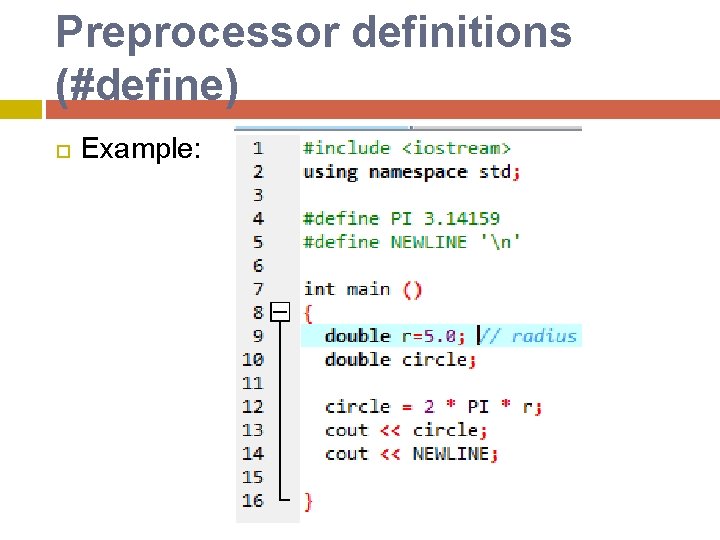 Preprocessor definitions (#define)

Example:

1 #include <iostream>
2 using namespace std;
3
4 #define PI 3.14159
5 #define NEWLINE '\n'
6
7 int main ()
8 {
9 double r=5.0; // radius
10 double circle;
11
12 circle = 2 * PI * r;
13 cout << circle;
14 cout << NEWLINE;
15
16 }